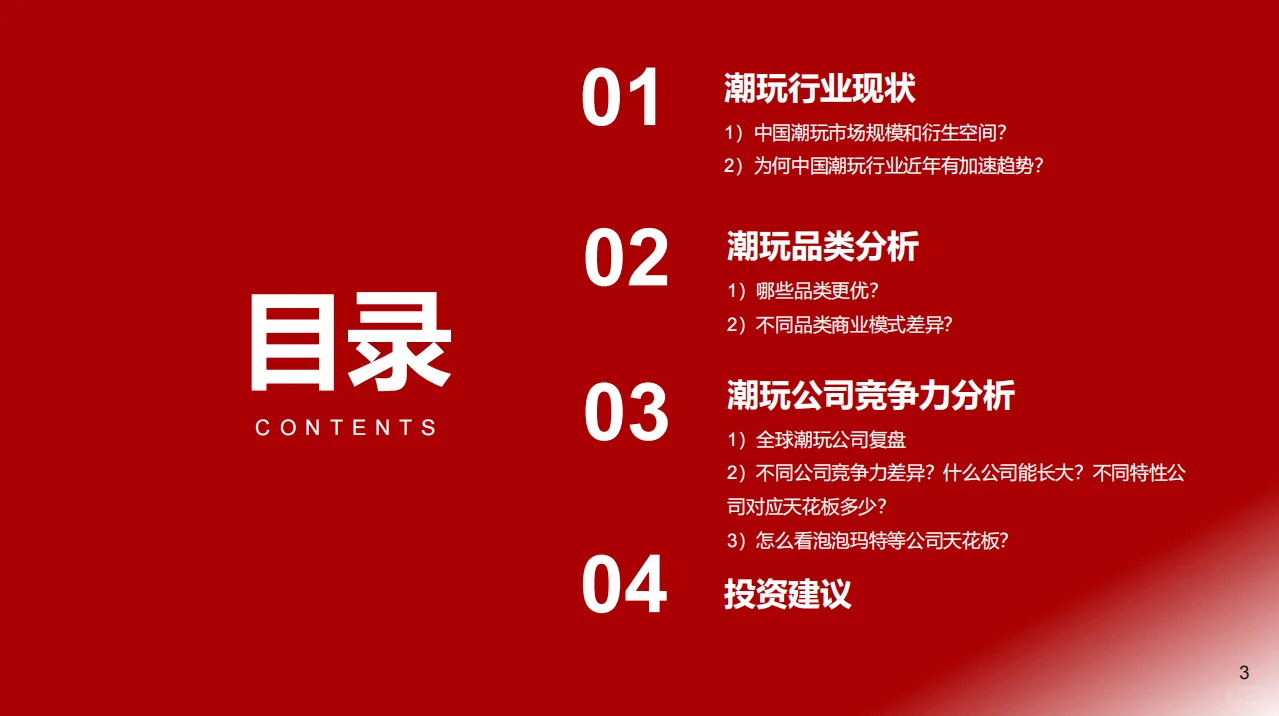 目录
CONTENTS

01
潮玩行业现状
1）中国潮玩市场规模和衍生空间？
2）为何中国潮玩行业近年有加速趋势？

02
潮玩品类分析
1）哪些品类更优？
2）不同品类商业模式差异？

03
潮玩公司竞争力分析
1）全球潮玩公司复盘
2）不同公司竞争力差异？什么公司能长大？不同特性公司对应天花板多少？
3）怎么看泡泡玛特等公司天花板？

04
投资建议

3